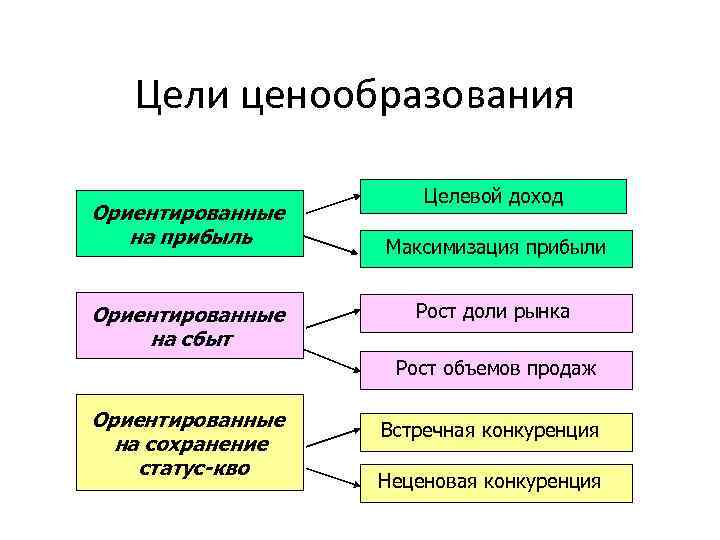 Цели ценообразования

Ориентированные на прибыль

Целевой доход

Максимизация прибыли

Ориентированные на сбыт

Рост доли рынка

Рост объемов продаж

Ориентированные на сохранение статус-кво

Встречная конкуренция

Неценовая конкуренция